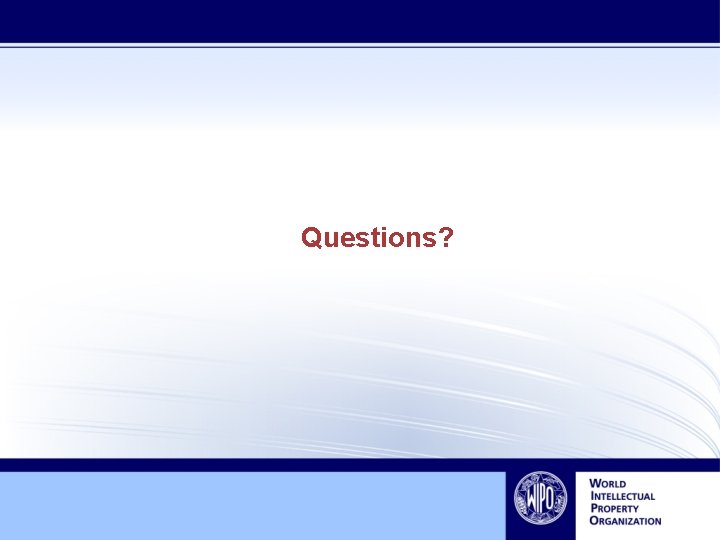 Questions?

WIPO

WORLD
INTELLECTUAL
PROPERTY
ORGANIZATION